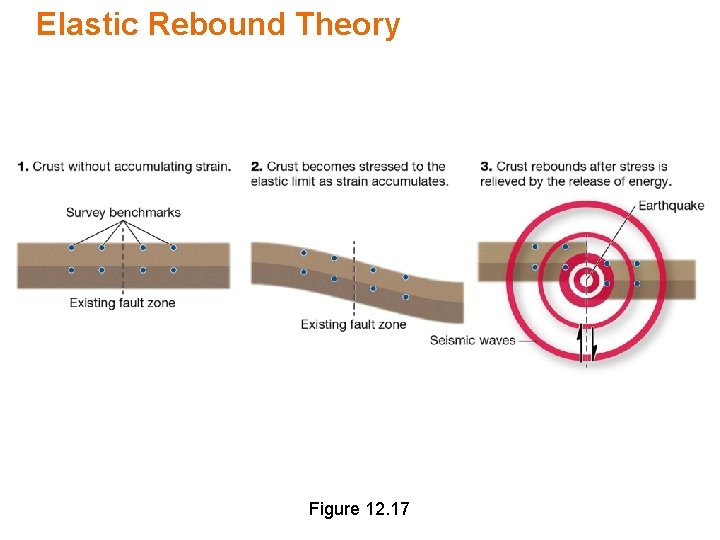 Elastic Rebound Theory

1. Crust without accumulating strain.

Survey benchmarks

Existing fault zone

2. Crust becomes stressed to the elastic limit as strain accumulates.

Existing fault zone

3. Crust rebounds after stress is relieved by the release of energy.

Earthquake

Seismic waves

Figure 12.17